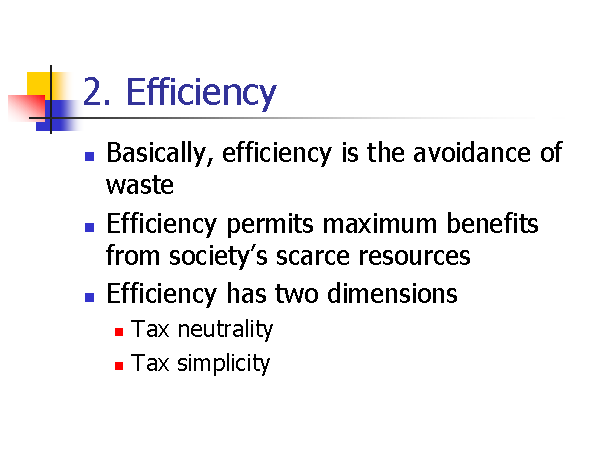 2. Efficiency

- Basically, efficiency is the avoidance of waste
- Efficiency permits maximum benefits from society's scarce resources
- Efficiency has two dimensions
  - Tax neutrality
  - Tax simplicity